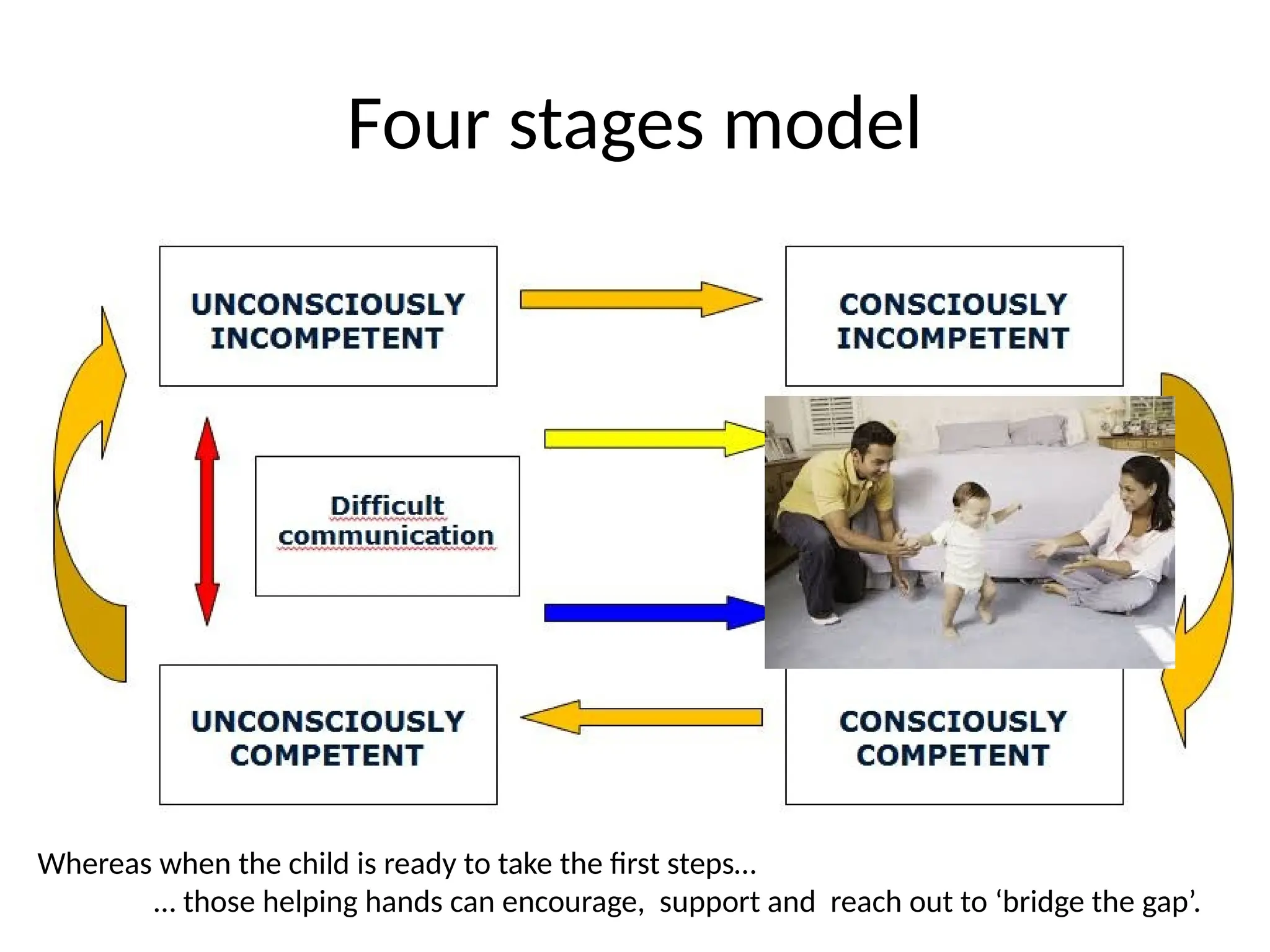 Four stages model

UNCONSCIOUSLY INCOMPETENT

CONSCIOUSLY INCOMPETENT

Difficult communication

UNCONSCIOUSLY COMPETENT

CONSCIOUSLY COMPETENT

Whereas when the child is ready to take the first steps…
… those helping hands can encourage, support and reach out to ‘bridge the gap’.